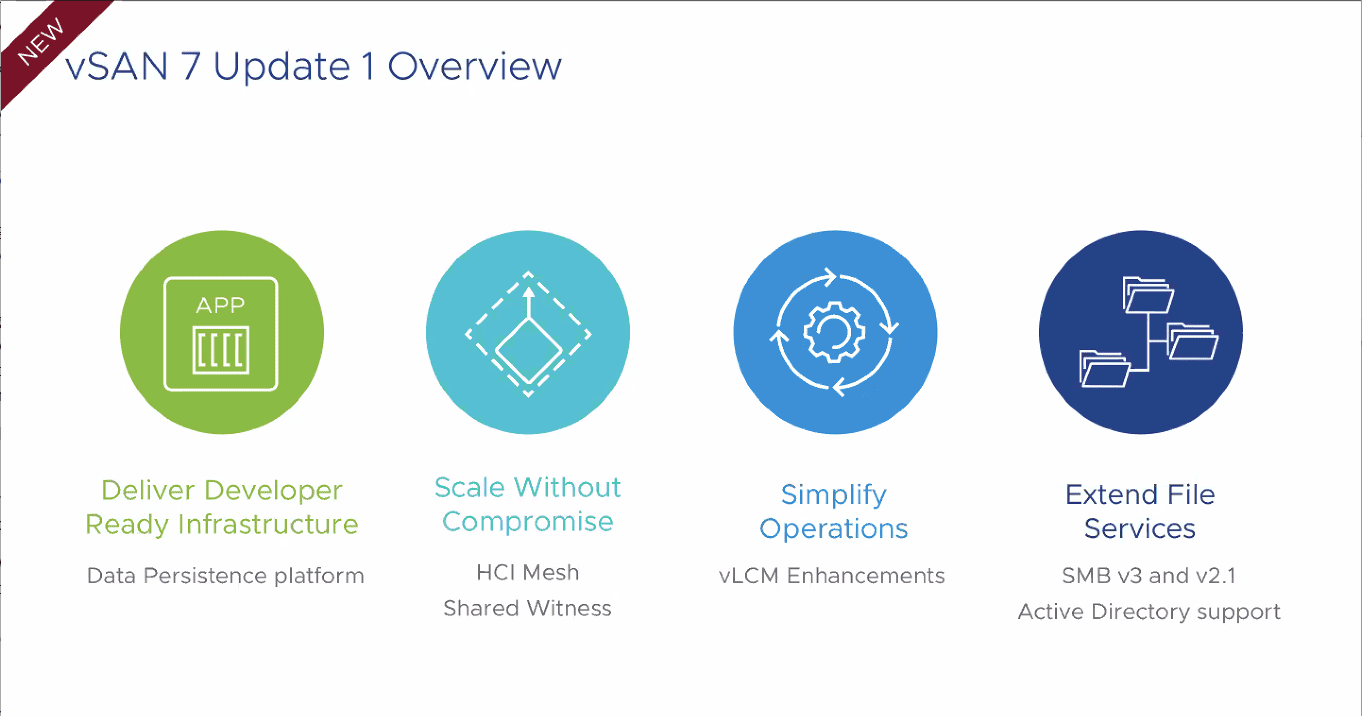 NEW

vSAN 7 Update 1 Overview

APP

Deliver Developer Ready Infrastructure

Data Persistence platform

Scale Without Compromise

HCI Mesh

Shared Witness

Simplify Operations

vLCM Enhancements

Extend File Services

SMB v3 and v2.1

Active Directory support